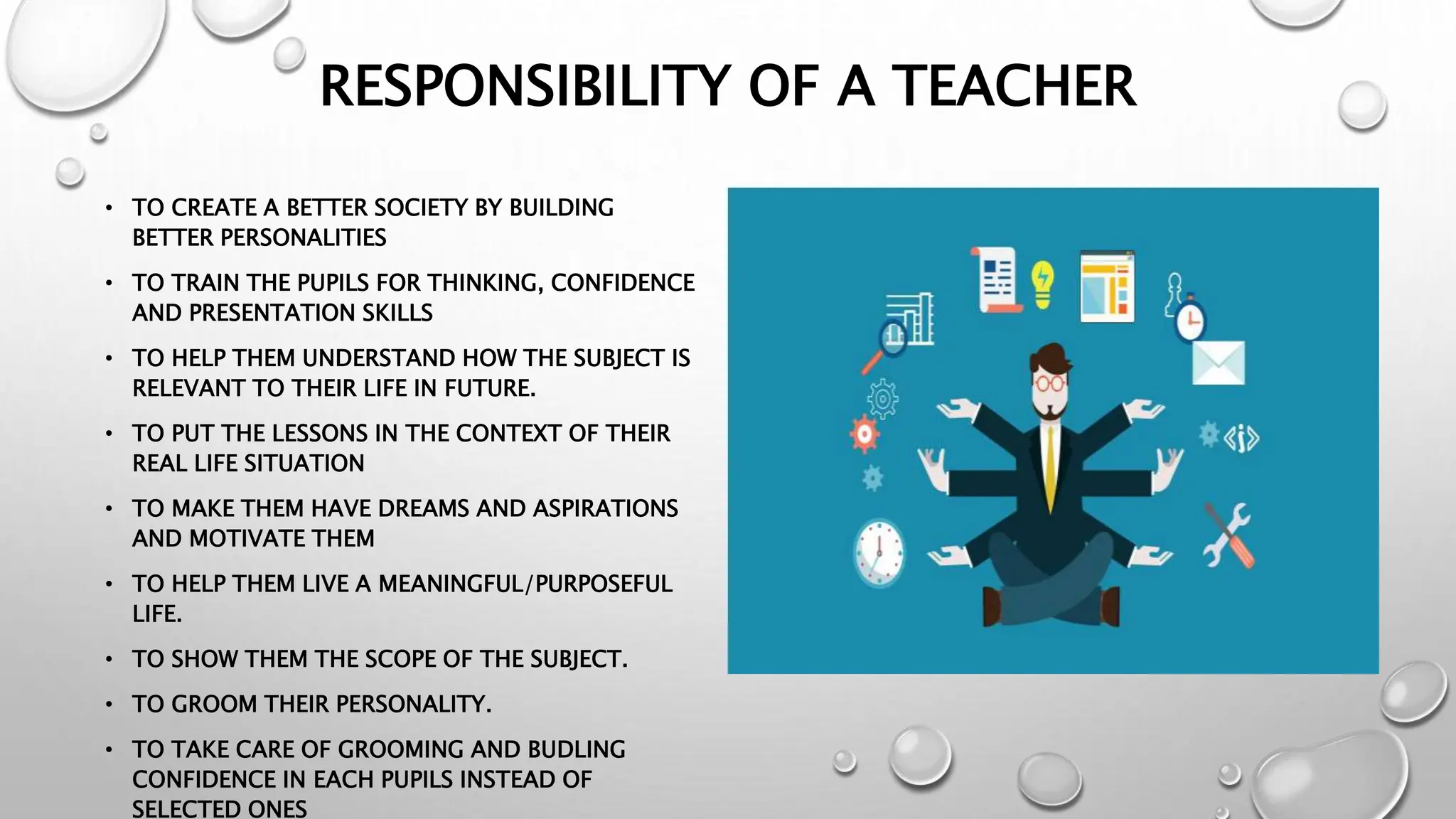 RESPONSIBILITY OF A TEACHER

• TO CREATE A BETTER SOCIETY BY BUILDING BETTER PERSONALITIES
• TO TRAIN THE PUPILS FOR THINKING, CONFIDENCE AND PRESENTATION SKILLS
• TO HELP THEM UNDERSTAND HOW THE SUBJECT IS RELEVANT TO THEIR LIFE IN FUTURE.
• TO PUT THE LESSONS IN THE CONTEXT OF THEIR REAL LIFE SITUATION
• TO MAKE THEM HAVE DREAMS AND ASPIRATIONS AND MOTIVATE THEM
• TO HELP THEM LIVE A MEANINGFUL/PURPOSEFUL LIFE.
• TO SHOW THEM THE SCOPE OF THE SUBJECT.
• TO GROOM THEIR PERSONALITY.
• TO TAKE CARE OF GROOMING AND BUDLING CONFIDENCE IN EACH PUPILS INSTEAD OF SELECTED ONES